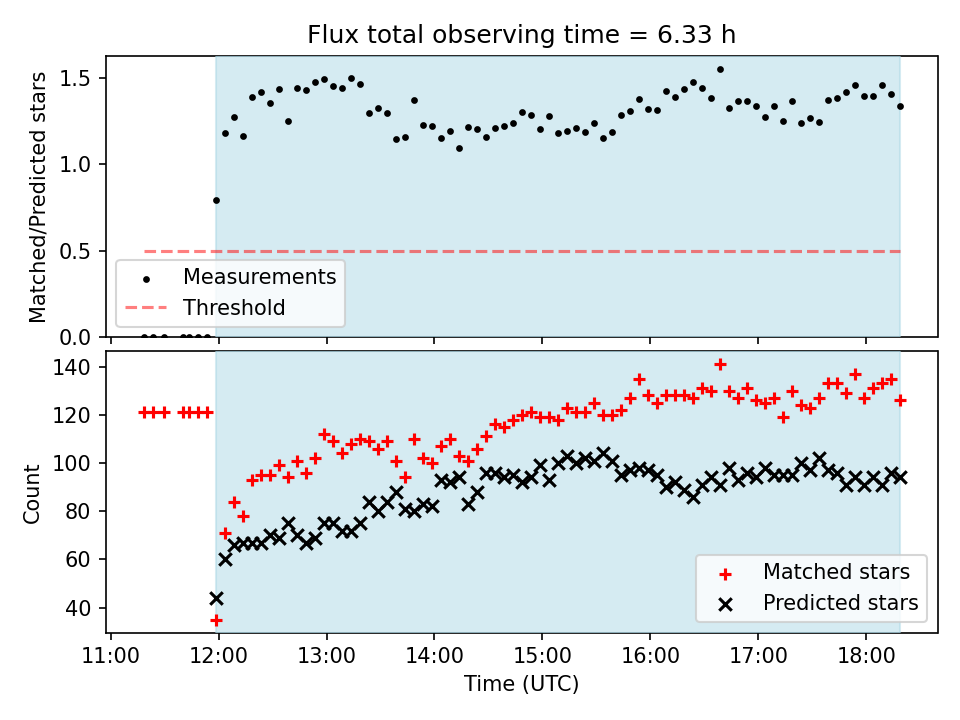 Flux total observing time = 6.33 h

Matched/Predicted stars

1.5
1.0
0.5
0.0

Measurements
Threshold

Count

140
120
100
80
60
40

Matched stars
Predicted stars

11:00
12:00
13:00
14:00
15:00
16:00
17:00
18:00

Time (UTC)